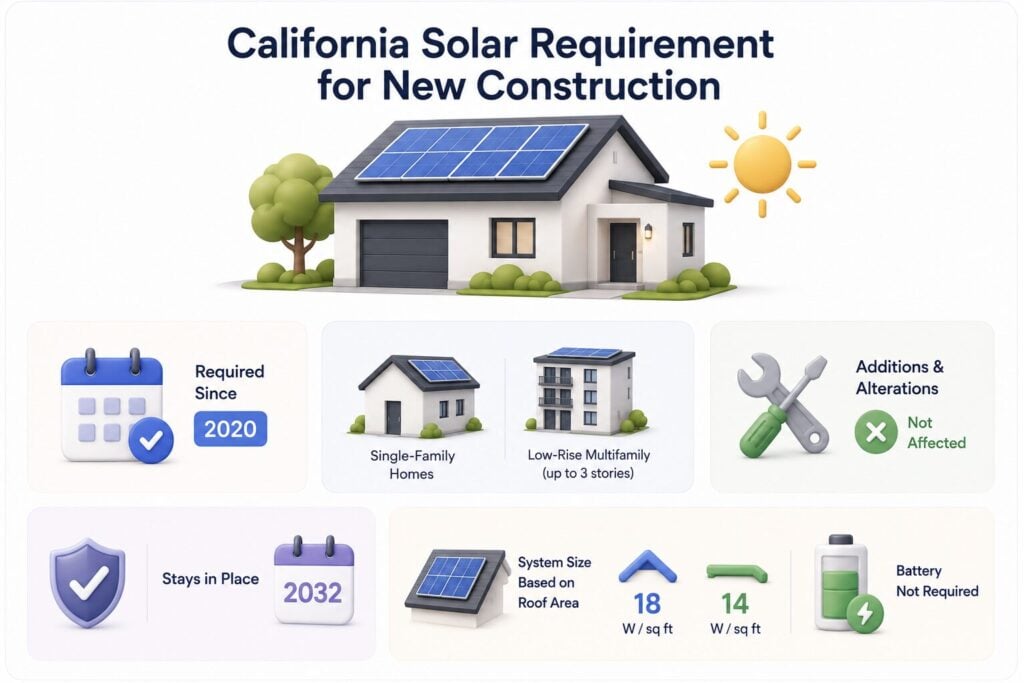 California Solar Requirement for New Construction

Required Since 2020

Single-Family Homes

Low-Rise Multifamily (up to 3 stories)

Additions & Alterations

Not Affected

Stays in Place

2032

System Size Based on Roof Area

18 W / sq ft

14 W / sq ft

Battery Not Required